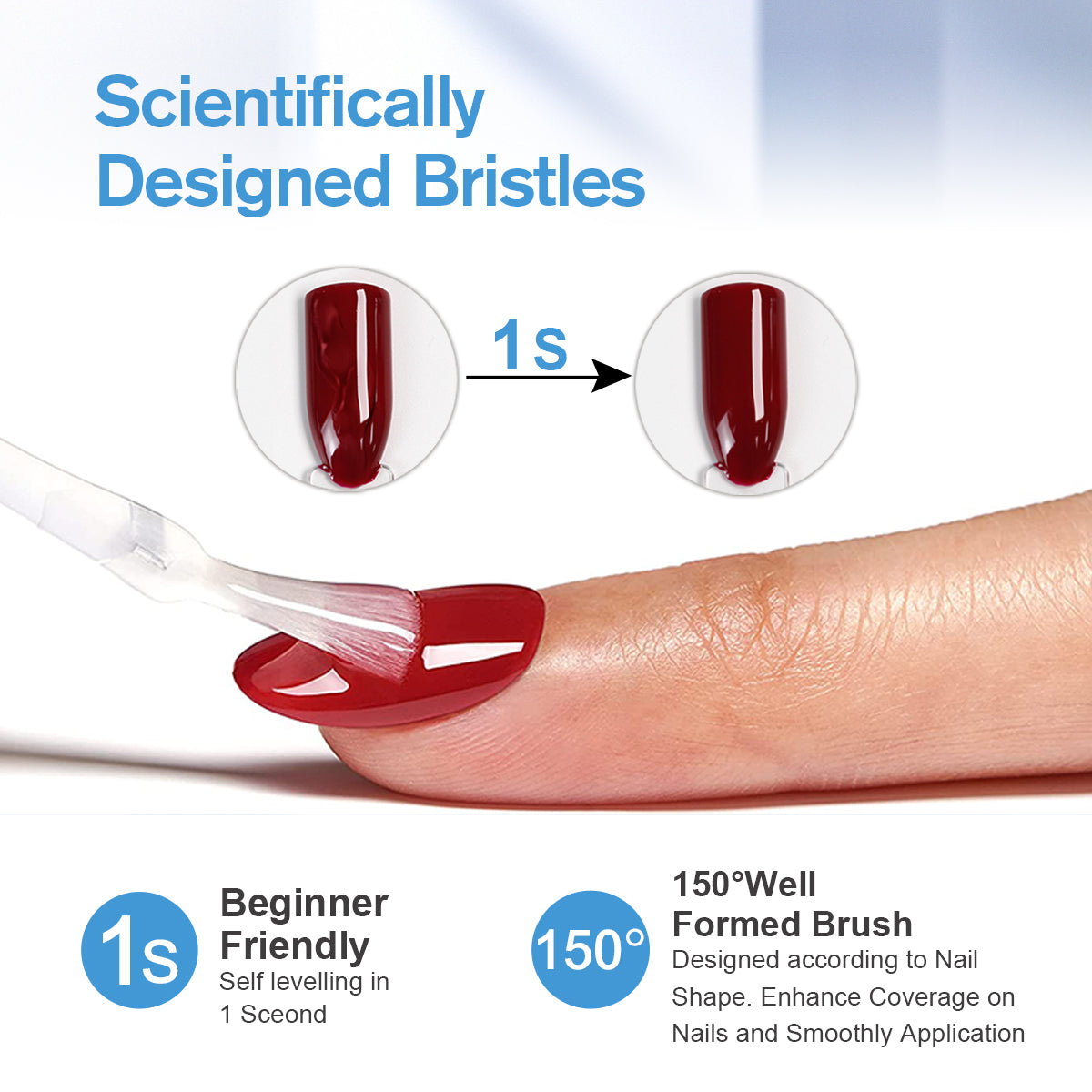 Scientifically Designed Bristles

1s

1s

Beginner Friendly

Self levelling in 1 Sceond

150°

150°Well Formed Brush

Designed according to Nail Shape. Enhance Coverage on Nails and Smoothly Application